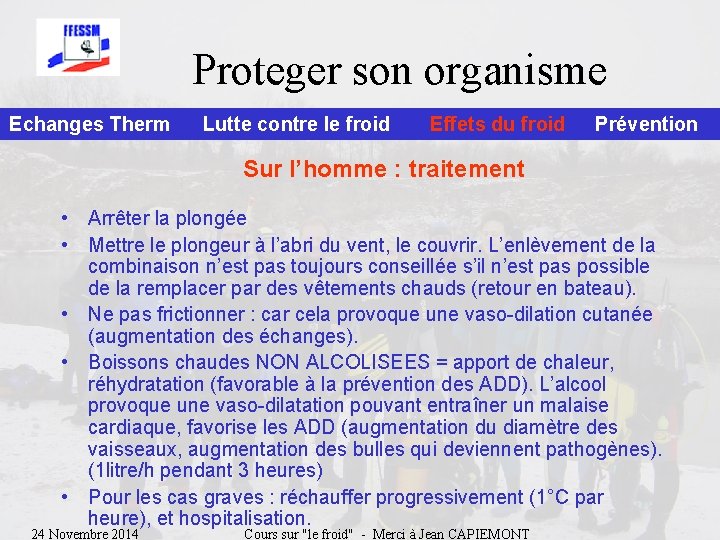 FFESSM

Proteger son organisme

Echanges Therm Lutte contre le froid Effets du froid Prévention

Sur l'homme : traitement

• Arrêter la plongée
• Mettre le plongeur à l'abri du vent, le couvrir. L'enlèvement de la combinaison n'est pas toujours conseillée s'il n'est pas possible de la remplacer par des vêtements chauds (retour en bateau).
• Ne pas frictionner : car cela provoque une vaso-dilation cutanée (augmentation des échanges).
• Boissons chaudes NON ALCOLISEES = apport de chaleur, réhydratation (favorable à la prévention des ADD). L'alcool provoque une vaso-dilatation pouvant entraîner un malaise cardiaque, favorise les ADD (augmentation du diamètre des vaisseaux, augmentation des bulles qui deviennent pathogènes). (1litre/h pendant 3 heures)
• Pour les cas graves : réchauffer progressivement (1°C par heure), et hospitalisation.

24 Novembre 2014 Cours sur "le froid" - Merci à Jean CAPIEMONT